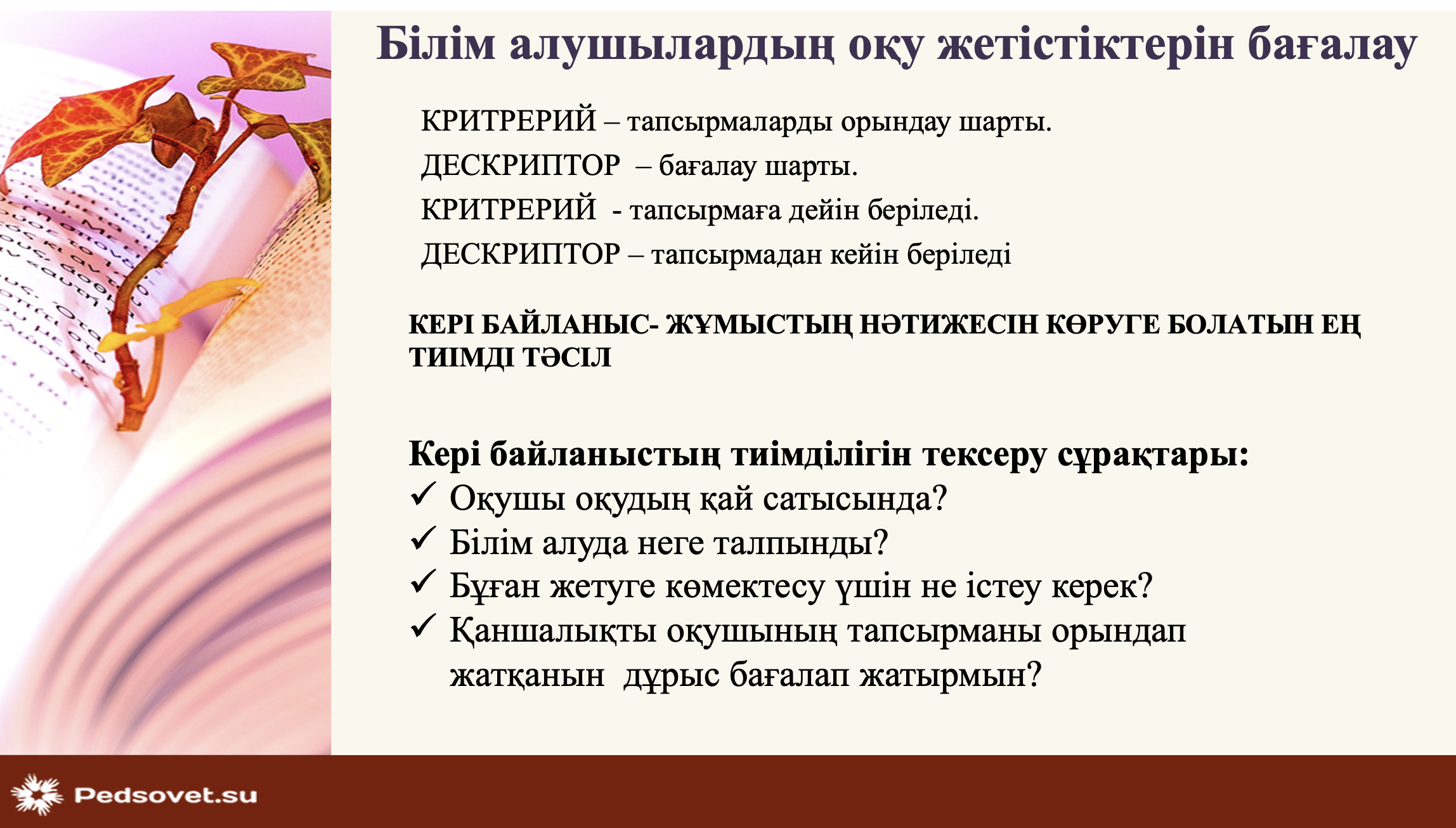 Білім алушылардың оқу жетістіктерін бағалау

КРИТРЕРИЙ – тапсырмаларды орындау шарты.

ДЕСКРИПТОР – бағалау шарты.

КРИТРЕРИЙ - тапсырмаға дейін беріледі.

ДЕСКРИПТОР – тапсырмадан кейін беріледі

КЕРІ БАЙЛАНЫС- ЖҰМЫСТЫҢ НӘТИЖЕСІН КӨРУГЕ БОЛАТЫН ЕҢ ТИІМДІ ТӘСІЛ

Кері байланыстың тиімділігін тексеру сұрақтары:
✓ Оқушы оқудың қай сатысында?
✓ Білім алуда неге талпынды?
✓ Бұған жетуге көмектесу үшін не істеу керек?
✓ Қаншалықты оқушының тапсырманы орындап жатқанын дұрыс бағалап жатырмын?

Pedsovet.su